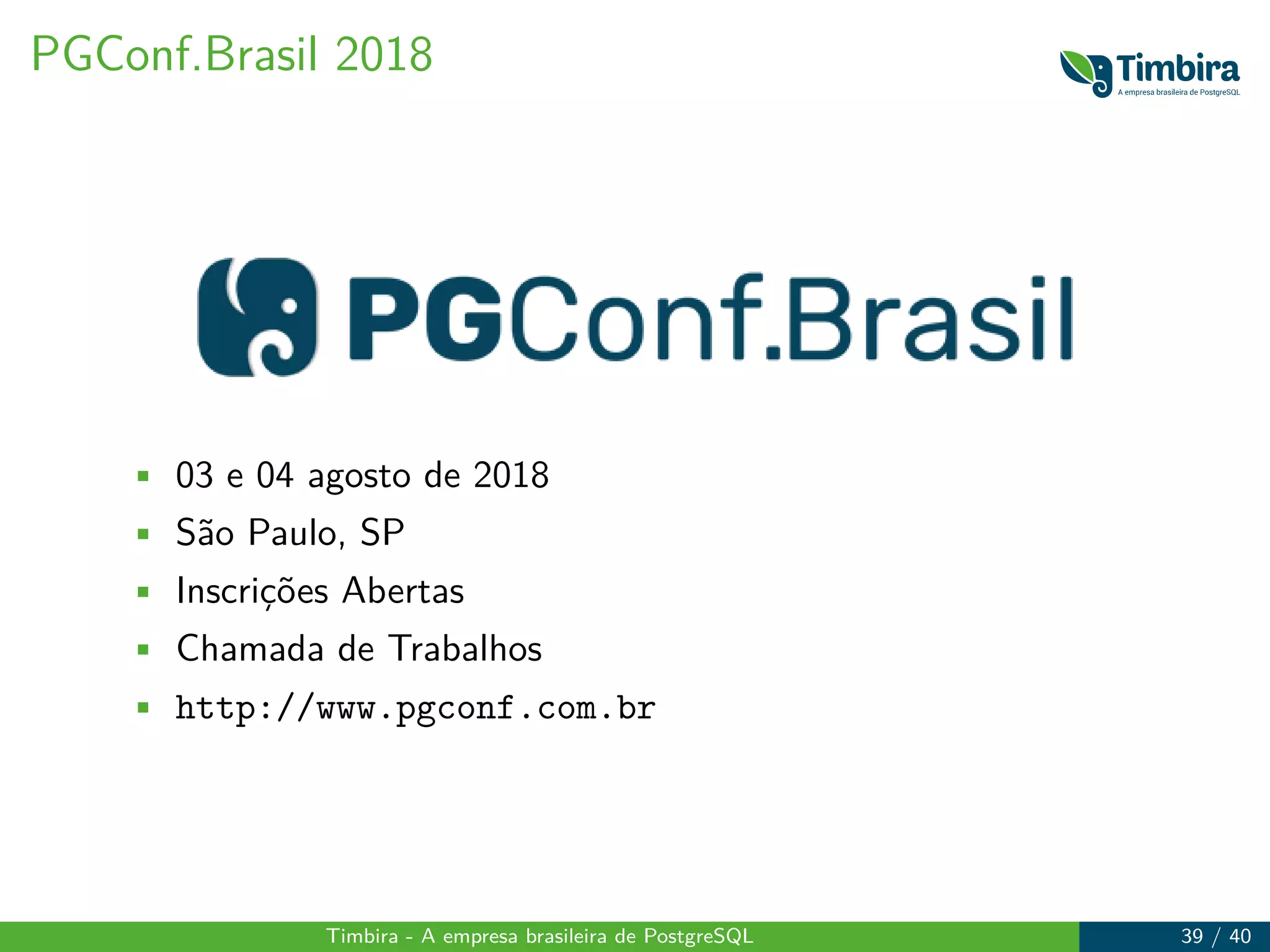 PGConf.Brasil 2018

Timbira
A empresa brasileira de PostgreSQL

PGConf.Brasil

- 03 e 04 agosto de 2018
- São Paulo, SP
- Inscrições Abertas
- Chamada de Trabalhos
- http://www.pgconf.com.br

Timbira - A empresa brasileira de PostgreSQL 39 / 40